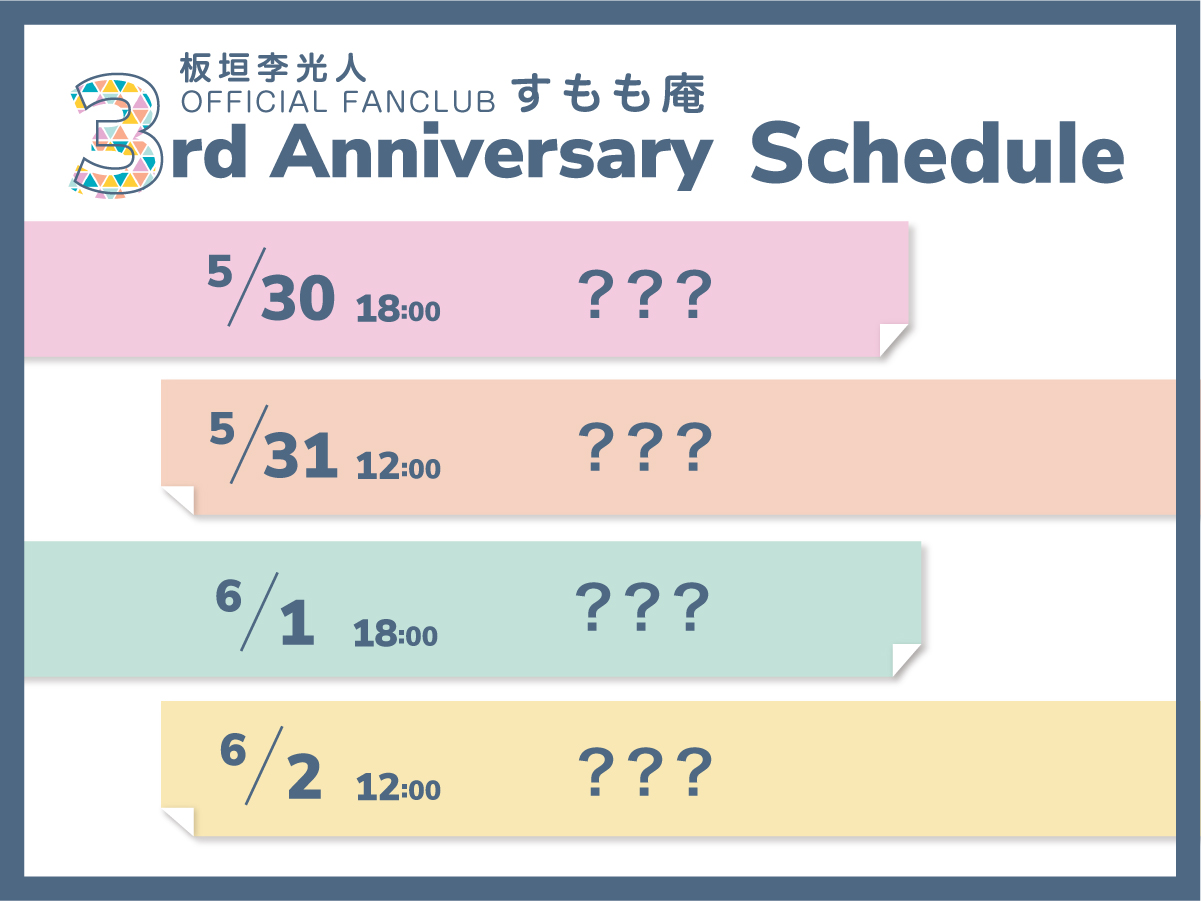 板垣李光人
OFFICIAL FANCLUB すもも庵
3rd Anniversary Schedule

5/30 18:00 ？？？

5/31 12:00 ？？？

6/1 18:00 ？？？

6/2 12:00 ？？？